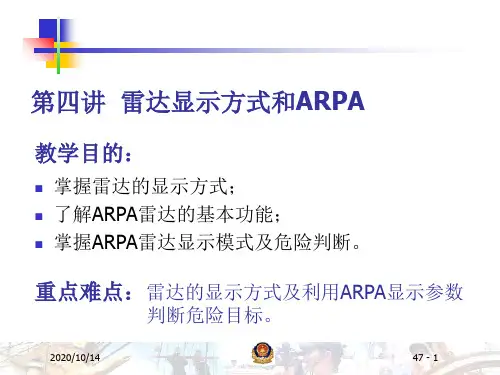 第四讲 雷达显示方式和ARPA

教学目的：

- 掌握雷达的显示方式；
- 了解ARPA雷达的基本功能；
- 掌握ARPA雷达显示模式及危险判断。

重点难点：雷达的显示方式及利用ARPA显示参数判断危险目标。

2020/10/14

47 - 1